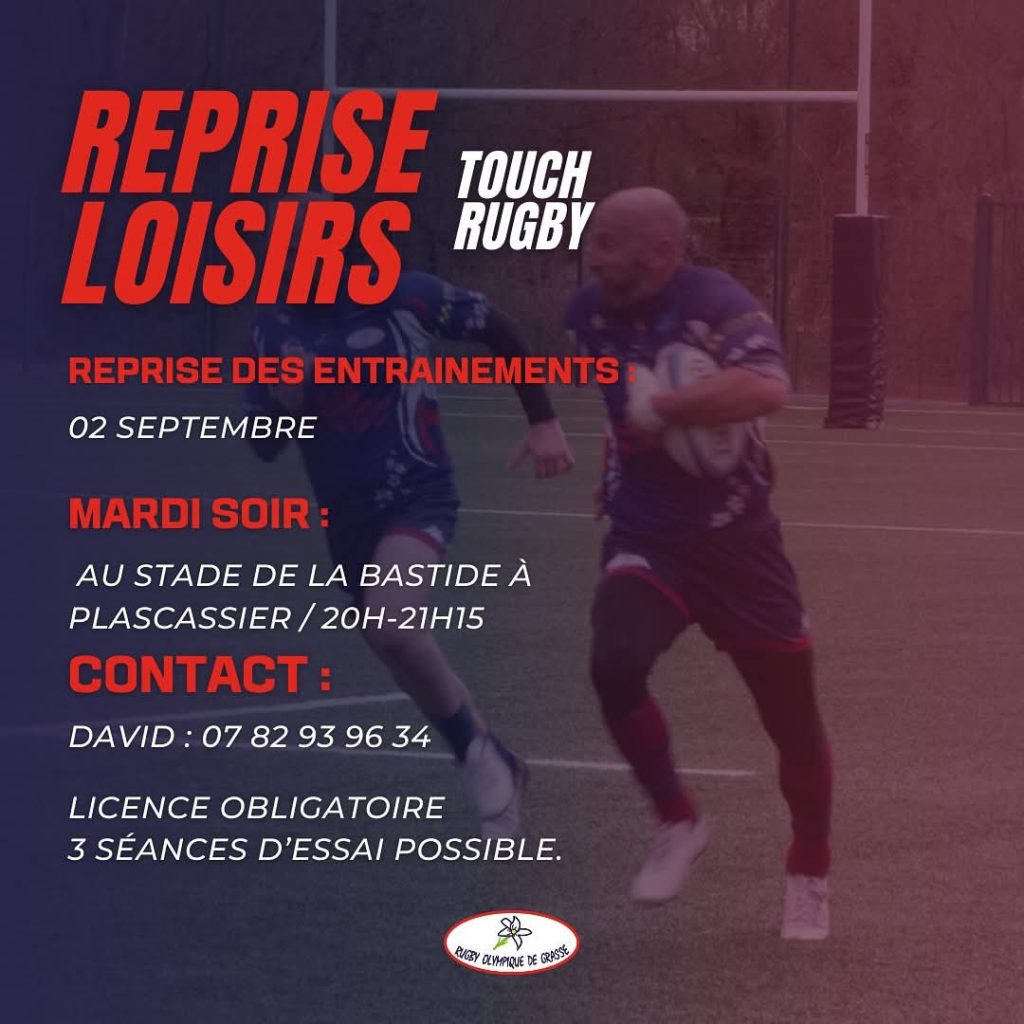 REPRISE LOISIRS

TOUCH RUGBY

REPRISE DES ENTRAINEMENTS :

02 SEPTEMBRE

MARDI SOIR :

AU STADE DE LA BASTIDE À PLASCASSIER / 20H-21H15

CONTACT :

DAVID : 07 82 93 96 34

LICENCE OBLIGATOIRE
3 SÉANCES D'ESSAI POSSIBLE.

RUGBY OLYMPIQUE DE GRASSE